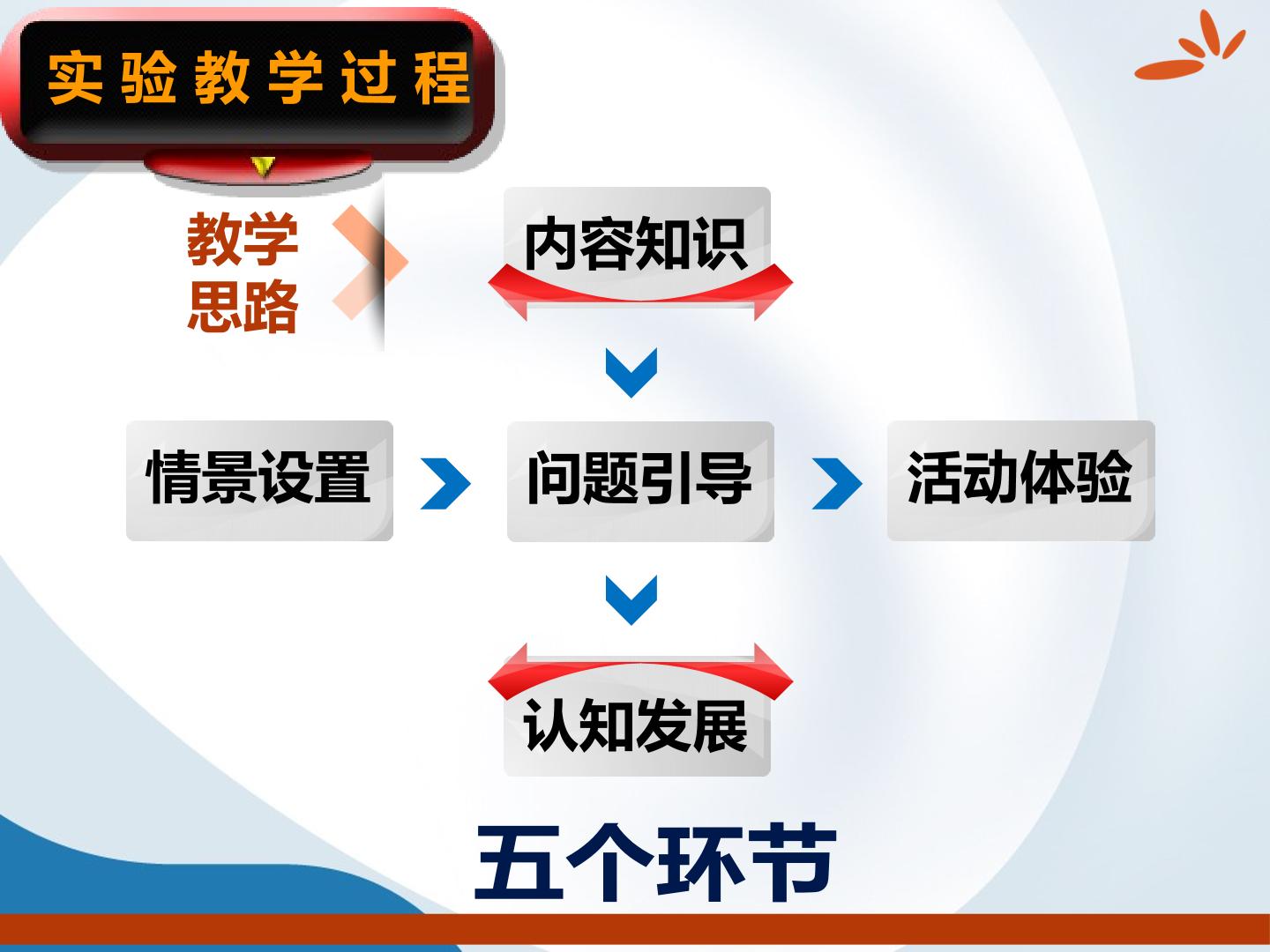 实验教学过程

教学思路

内容知识

情景设置

问题引导

活动体验

认知发展

五个环节